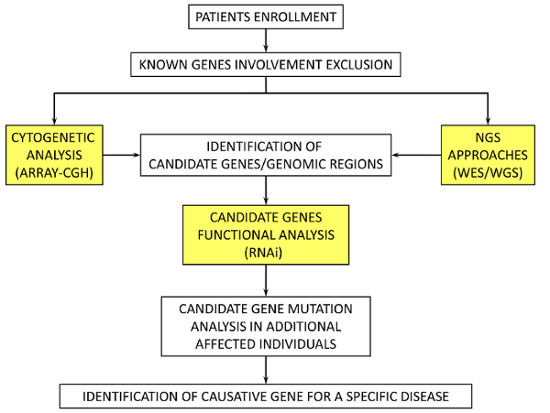 PATIENTS ENROLLMENT

KNOWN GENES INVOLVEMENT EXCLUSION

CYTOGENETIC ANALYSIS (ARRAY-CGH)

IDENTIFICATION OF CANDIDATE GENES/GENOMIC REGIONS

NGS APPROACHES (WES/WGS)

CANDIDATE GENES FUNCTIONAL ANALYSIS (RNAi)

CANDIDATE GENE MUTATION ANALYSIS IN ADDITIONAL AFFECTED INDIVIDUALS

IDENTIFICATION OF CAUSATIVE GENE FOR A SPECIFIC DISEASE